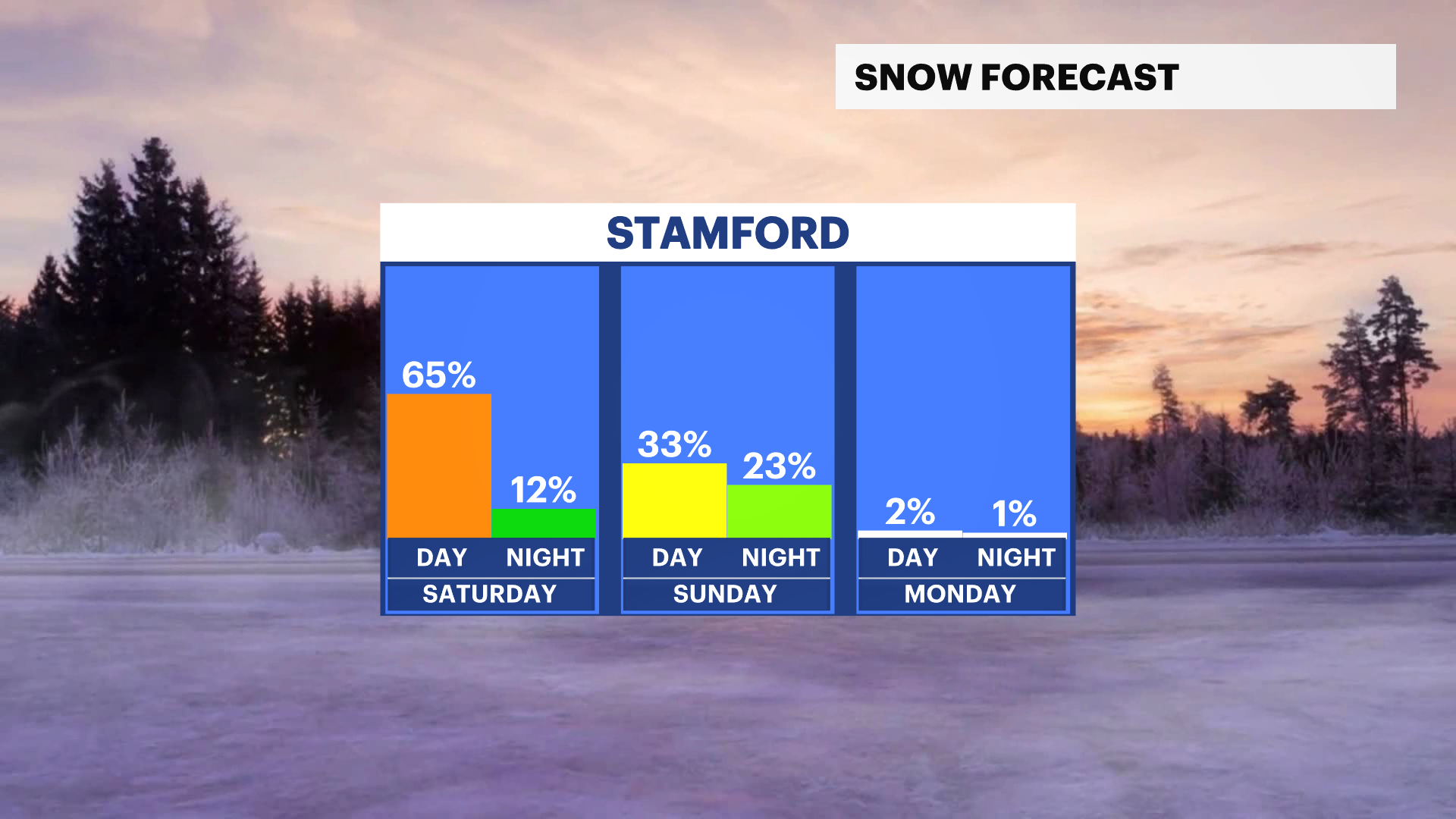 SNOW FORECAST

STAMFORD

65%
12%
DAY NIGHT
SATURDAY

33%
23%
DAY NIGHT
SUNDAY

2%
1%
DAY NIGHT
MONDAY